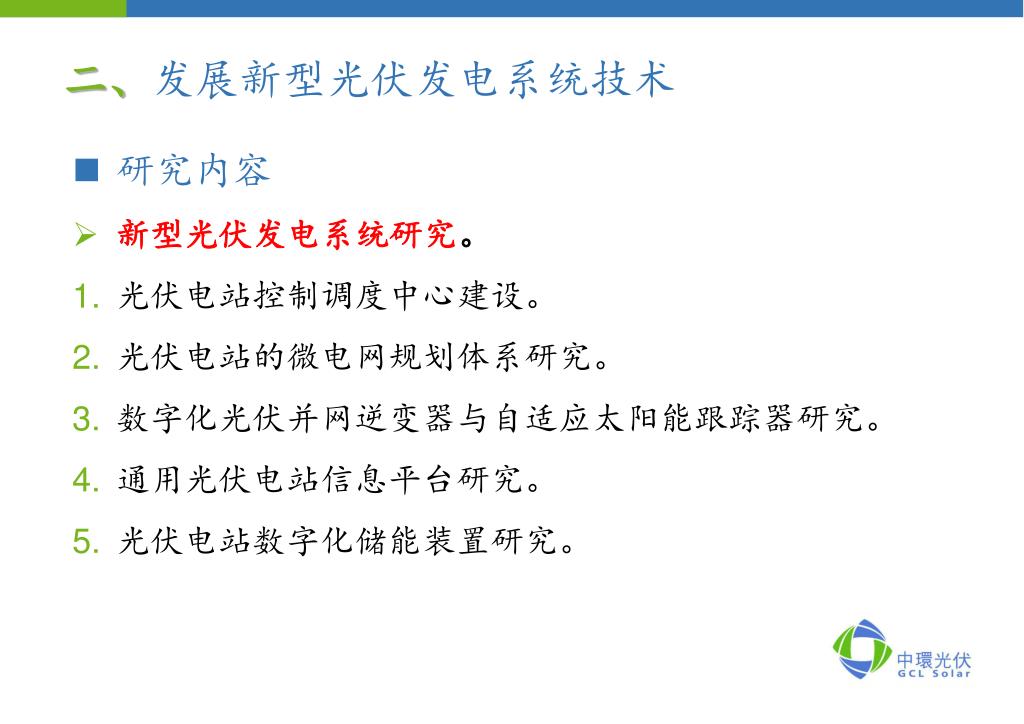 二、发展新型光伏发电系统技术

■ 研究内容

➢ 新型光伏发电系统研究。

1. 光伏电站控制调度中心建设。

2. 光伏电站的微电网规划体系研究。

3. 数字化光伏并网逆变器与自适应太阳能跟踪器研究。

4. 通用光伏电站信息平台研究。

5. 光伏电站数字化储能装置研究。

中環光伏
GCL Solar